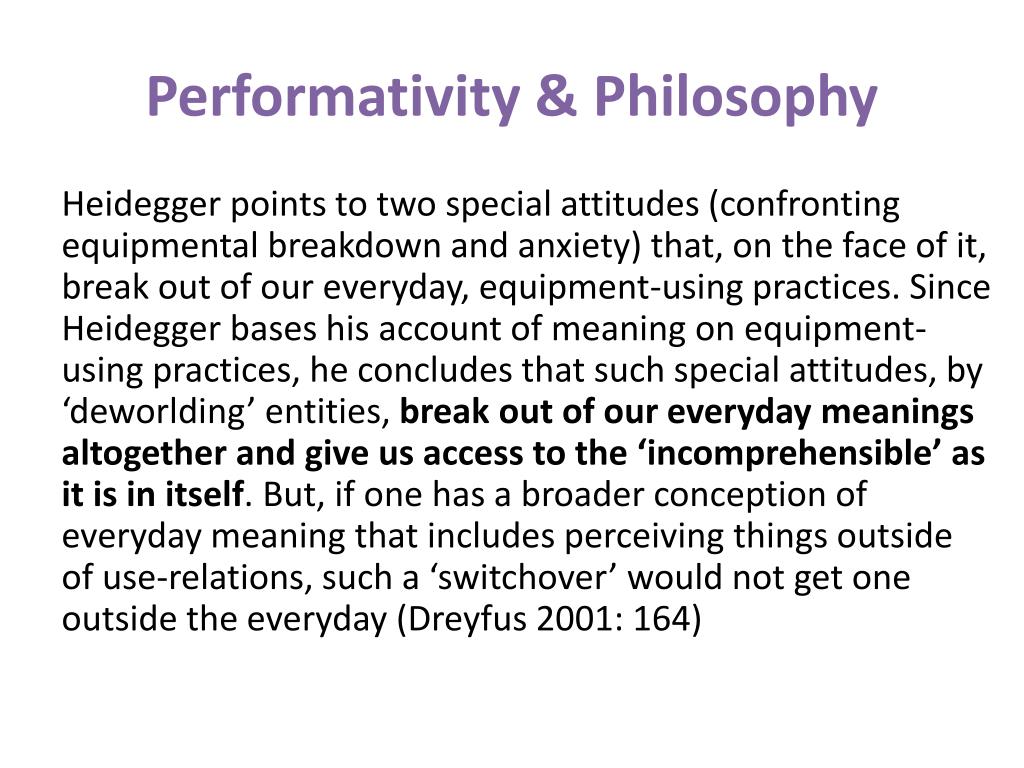 Performativity & Philosophy

Heidegger points to two special attitudes (confronting equipmental breakdown and anxiety) that, on the face of it, break out of our everyday, equipment-using practices. Since Heidegger bases his account of meaning on equipment-using practices, he concludes that such special attitudes, by ‘deworlding’ entities, break out of our everyday meanings altogether and give us access to the ‘incomprehensible’ as it is in itself. But, if one has a broader conception of everyday meaning that includes perceiving things outside of use-relations, such a ‘switchover’ would not get one outside the everyday (Dreyfus 2001: 164)